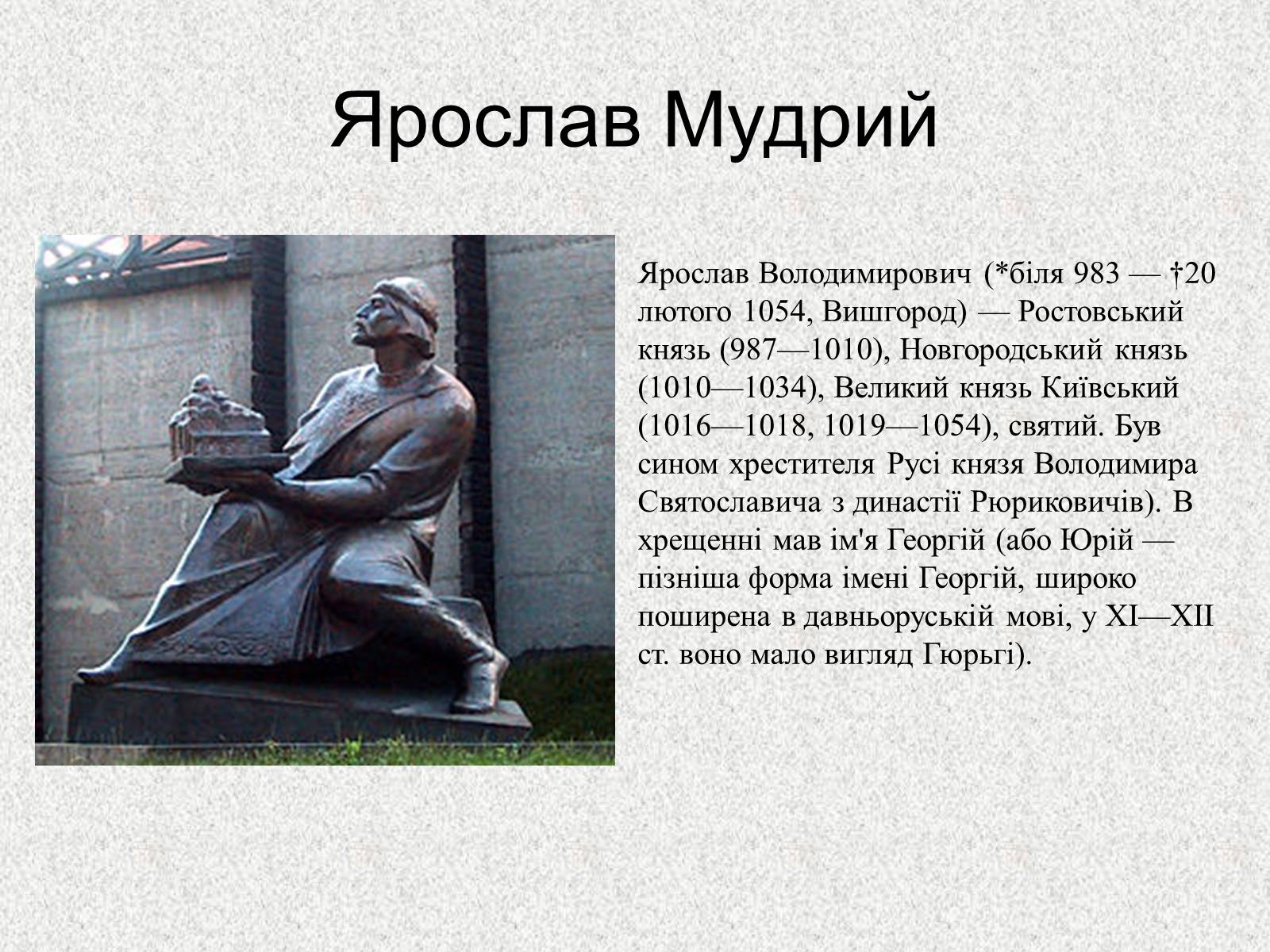 Ярослав Мудрий

Ярослав Володимирович (*біля 983 — †20 лютого 1054, Вишгород) — Ростовський князь (987—1010), Новгородський князь (1010—1034), Великий князь Київський (1016—1018, 1019—1054), святий. Був сином хрестителя Русі князя Володимира Святославича з династії Рюриковичів). В хрещенні мав ім'я Георгій (або Юрій — пізніша форма імені Георгій, широко поширена в давньоруській мові, у XI—XII ст. воно мало вигляд Гюрьгі).